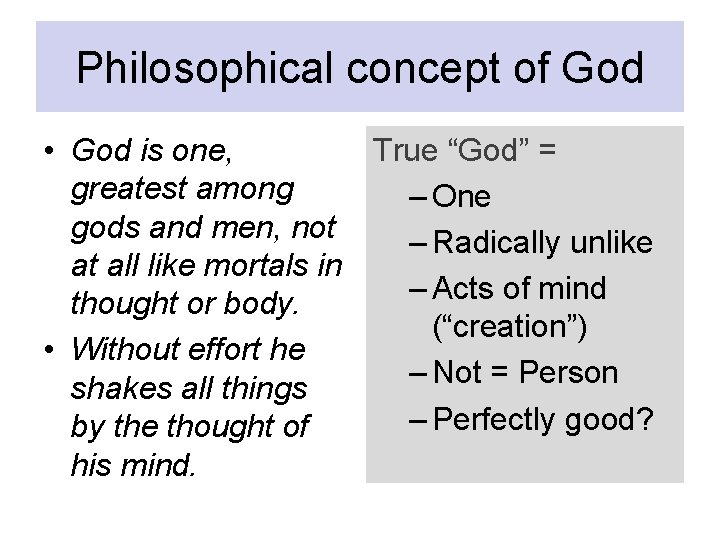 Philosophical concept of God

• God is one, greatest among gods and men, not at all like mortals in thought or body.
• Without effort he shakes all things by the thought of his mind.

True “God” =
– One
– Radically unlike
– Acts of mind (“creation”)
– Not = Person
– Perfectly good?